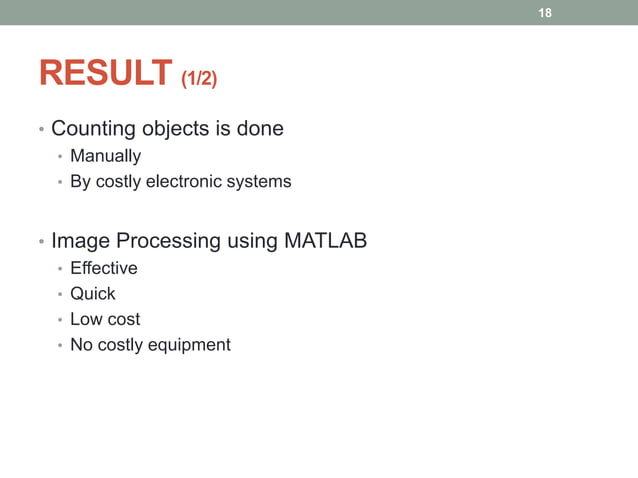 18

RESULT (1/2)

• Counting objects is done
  • Manually
  • By costly electronic systems

• Image Processing using MATLAB
  • Effective
  • Quick
  • Low cost
  • No costly equipment